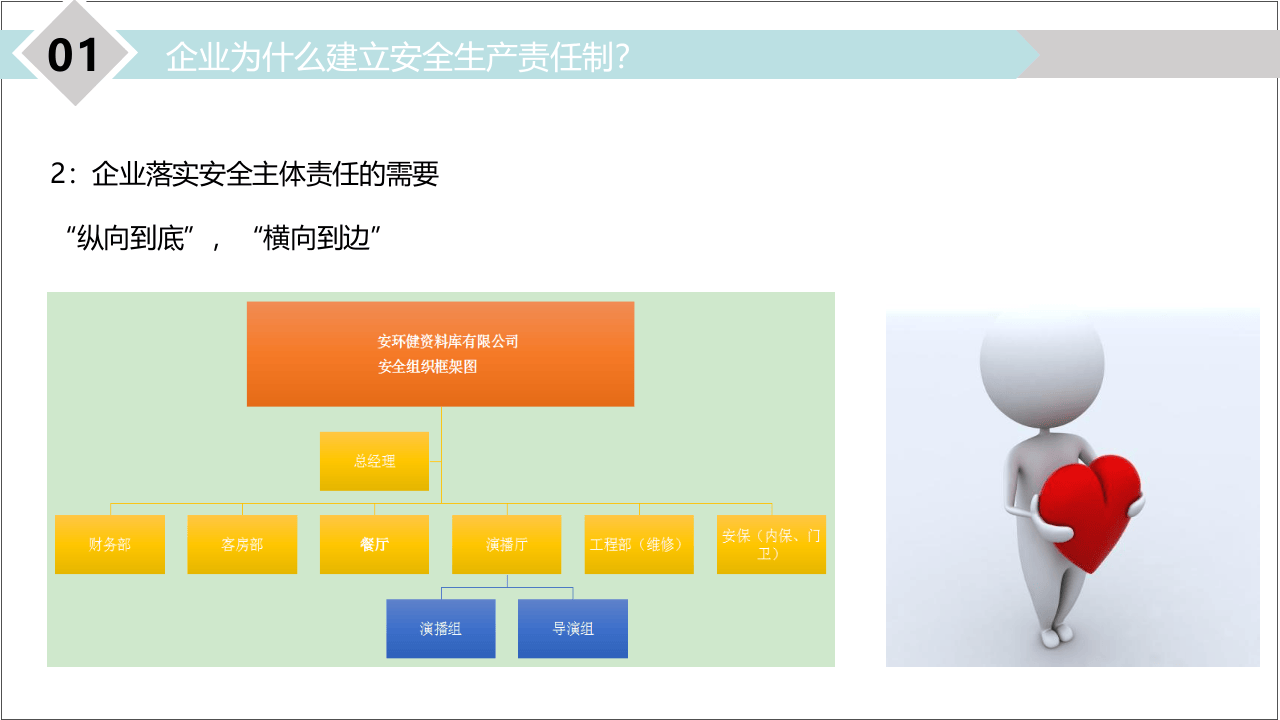 01

企业为什么建立安全生产责任制?

2：企业落实安全主体责任的需要

“纵向到底”，“横向到边”

安环健资料库有限公司
安全组织框架图

总经理

财务部

客房部

餐厅

演播厅

工程部（维修）

安保（内保、门卫）

演播组

导演组